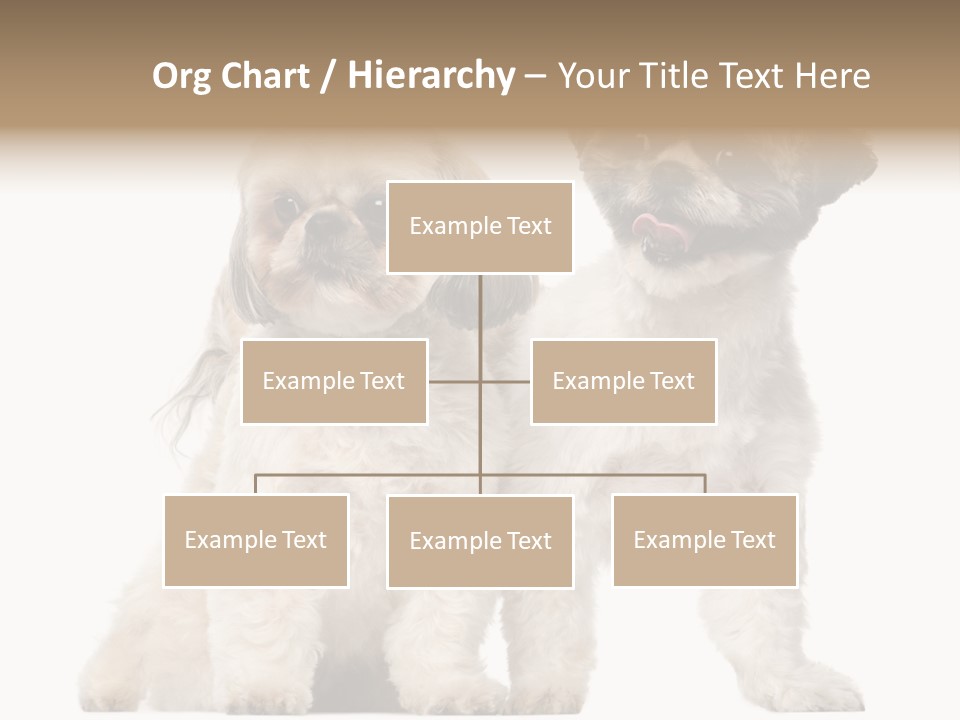 Org Chart / Hierarchy – Your Title Text Here

Example Text

Example Text

Example Text

Example Text

Example Text

Example Text